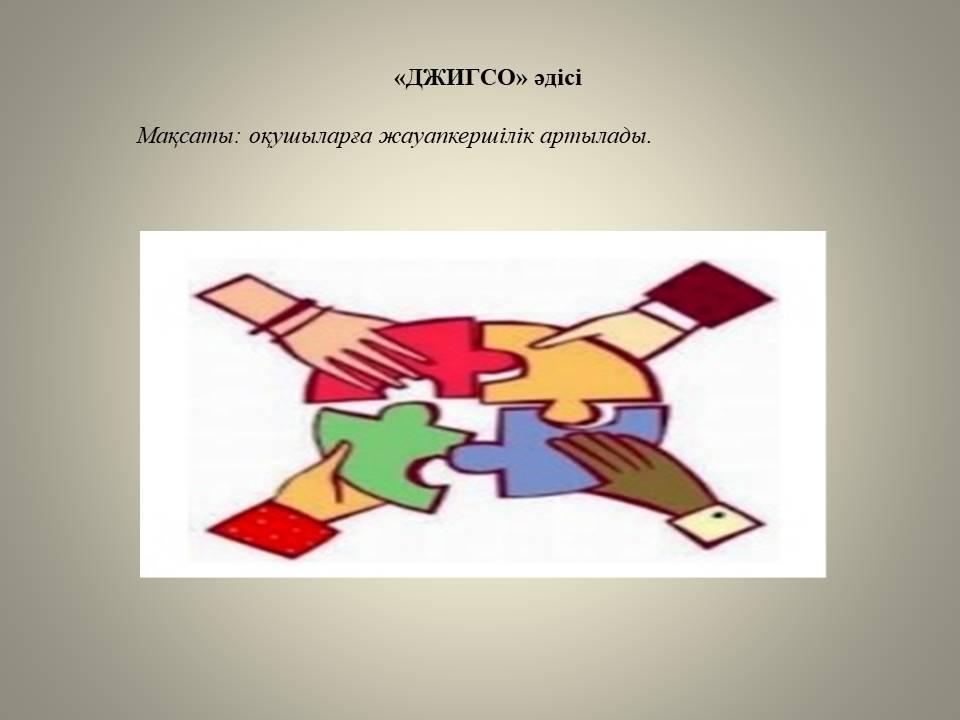 «ДЖИГСО» әдісі

Мақсаты: оқушыларға жауапкершілік артылады.